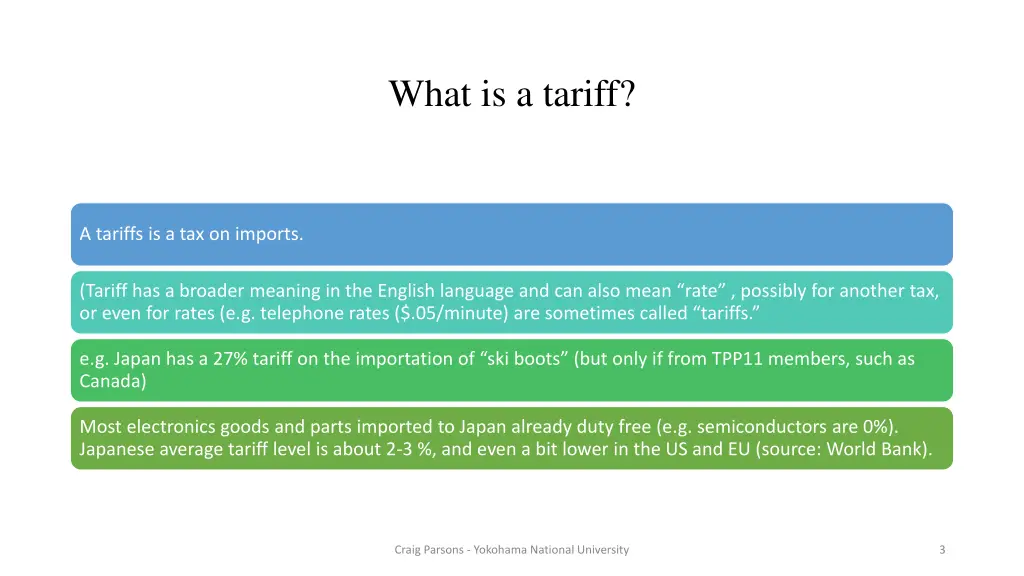 What is a tariff?

A tariffs is a tax on imports.

(Tariff has a broader meaning in the English language and can also mean “rate” , possibly for another tax, or even for rates (e.g. telephone rates ($.05/minute) are sometimes called “tariffs.”

e.g. Japan has a 27% tariff on the importation of “ski boots” (but only if from TPP11 members, such as Canada)

Most electronics goods and parts imported to Japan already duty free (e.g. semiconductors are 0%). Japanese average tariff level is about 2-3 %, and even a bit lower in the US and EU (source: World Bank).

Craig Parsons - Yokohama National University

3